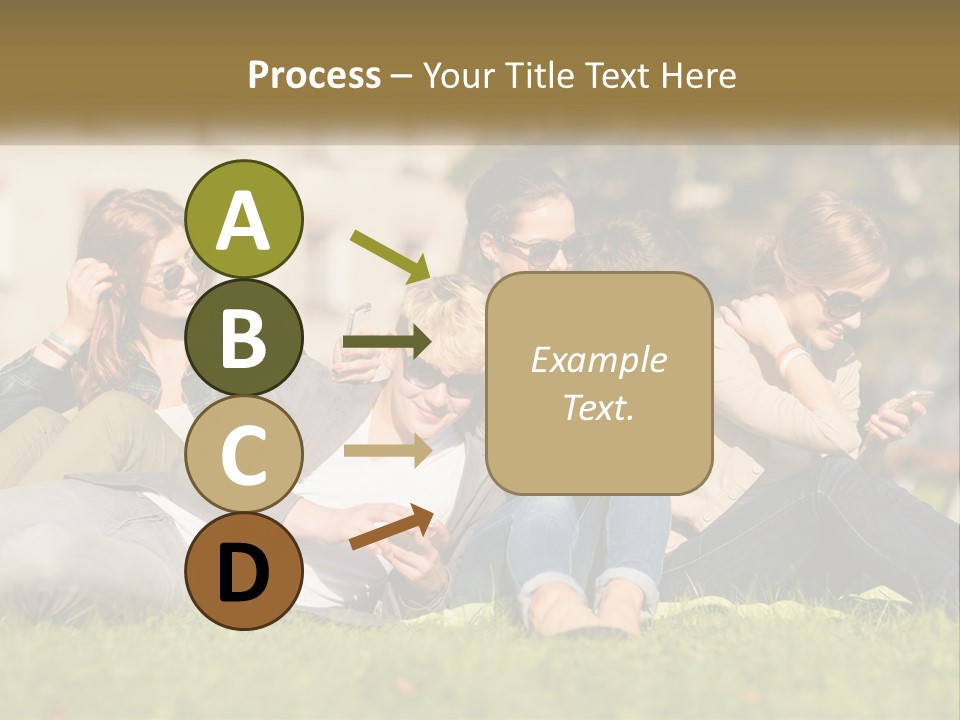 Process – Your Title Text Here

A

B

C

D

Example Text.